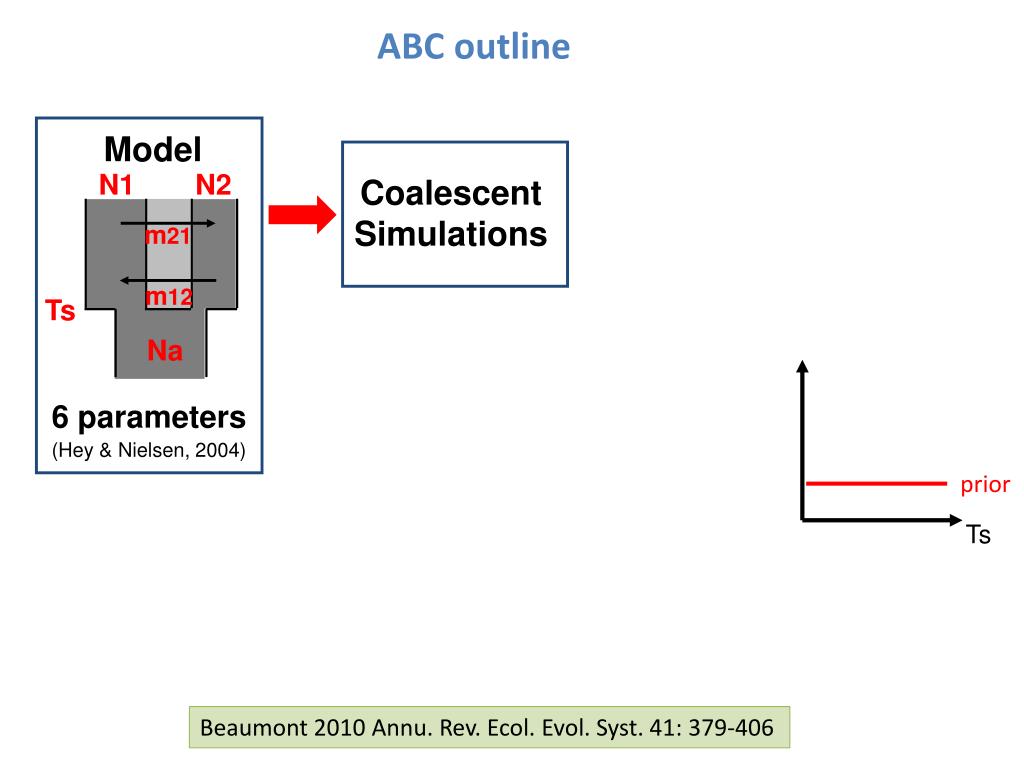 ABC outline

Model
N1 N2
m21
m12
Ts
Na
6 parameters
(Hey & Nielsen, 2004)

Coalescent Simulations

prior
Ts

Beaumont 2010 Annu. Rev. Ecol. Evol. Syst. 41: 379-406